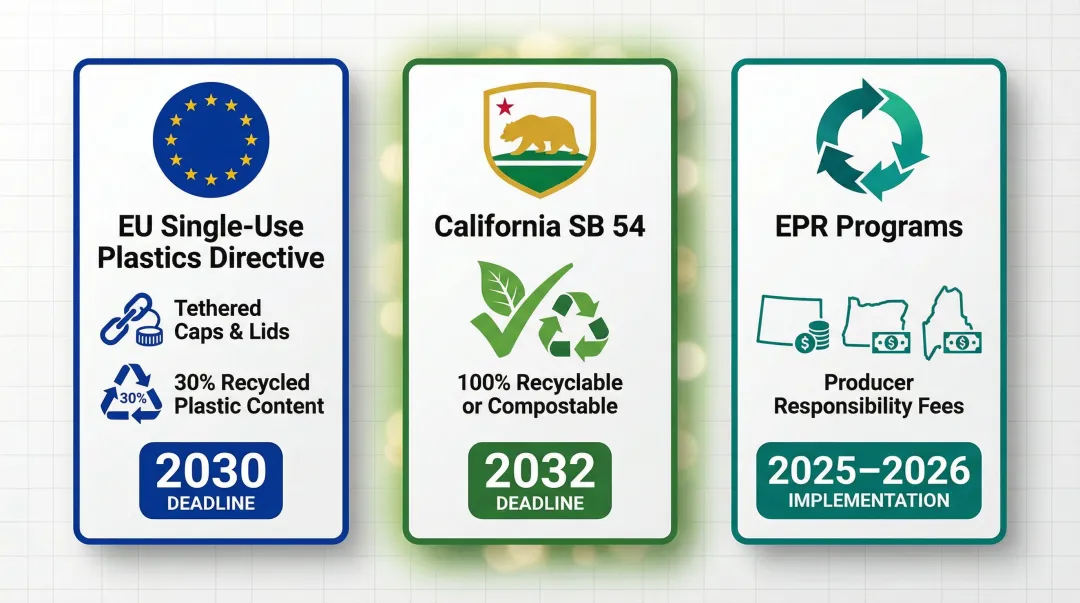 EU Single-Use Plastics Directive

Tethered Caps & Lids

30%

30% Recycled Plastic Content

2030
DEADLINE

California SB 54

100% Recyclable or Compostable

2032
DEADLINE

EPR Programs

Producer Responsibility Fees

2025–2026
IMPLEMENTATION